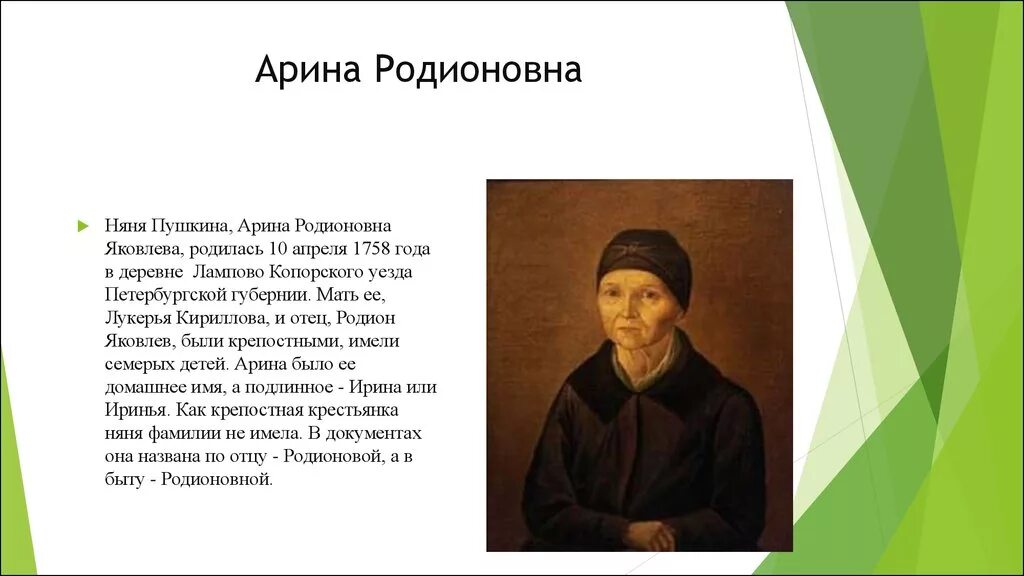 Арина Родионовна

Няня Пушкина, Арина Родионовна Яковлева, родилась 10 апреля 1758 года в деревне Лампово Копорского уезда Петербургской губернии. Мать ее, Лукерья Кириллова, и отец, Родион Яковлев, были крепостными, имели семерых детей. Арина было ее домашнее имя, а подлинное - Ирина или Иринья. Как крепостная крестьянка няня фамилии не имела. В документах она названа по отцу - Родионовой, а в быту - Родионовной.